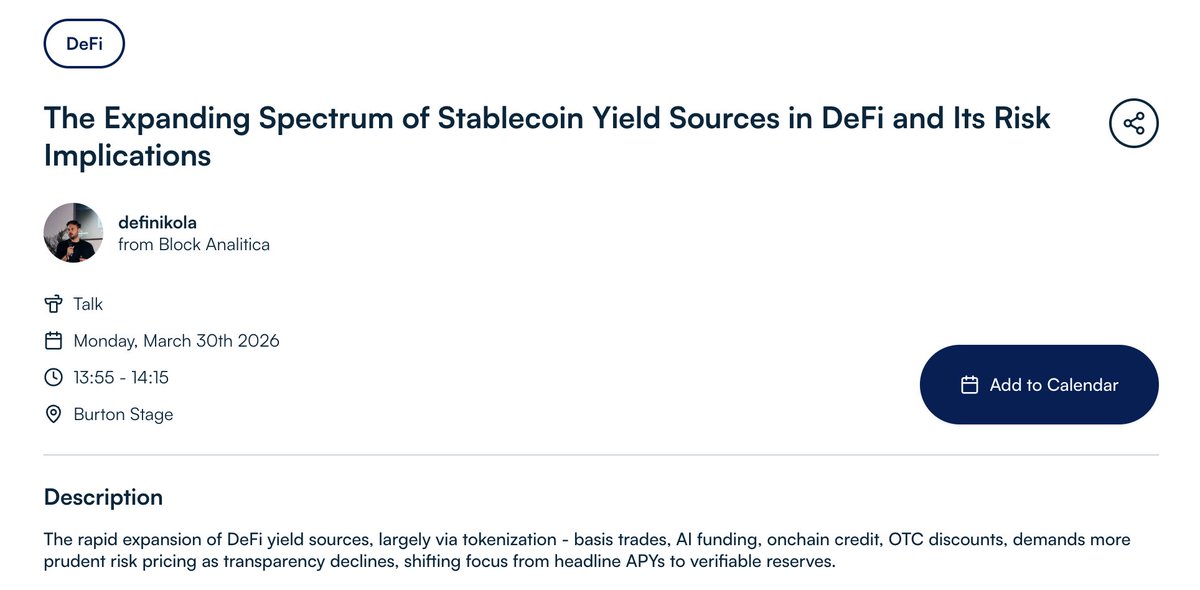 DeFi

The Expanding Spectrum of Stablecoin Yield Sources in DeFi and Its Risk Implications

definikola
from Block Analitica

Talk

Monday, March 30th 2026

13:55 - 14:15

Burton Stage

Add to Calendar

Description

The rapid expansion of DeFi yield sources, largely via tokenization - basis trades, AI funding, onchain credit, OTC discounts, demands more prudent risk pricing as transparency declines, shifting focus from headline APYs to verifiable reserves.